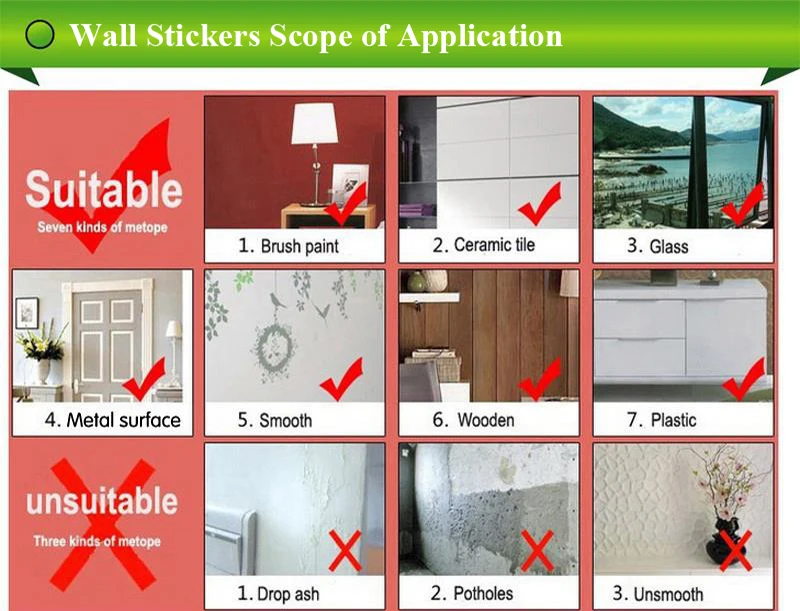 Wall Stickers Scope of Application

Suitable
Seven kinds of metope

1. Brush paint

2. Ceramic tile

3. Glass

4. Metal surface

5. Smooth

6. Wooden

7. Plastic

unsuitable
Three kinds of metope

1. Drop ash

2. Potholes

3. Unsmooth